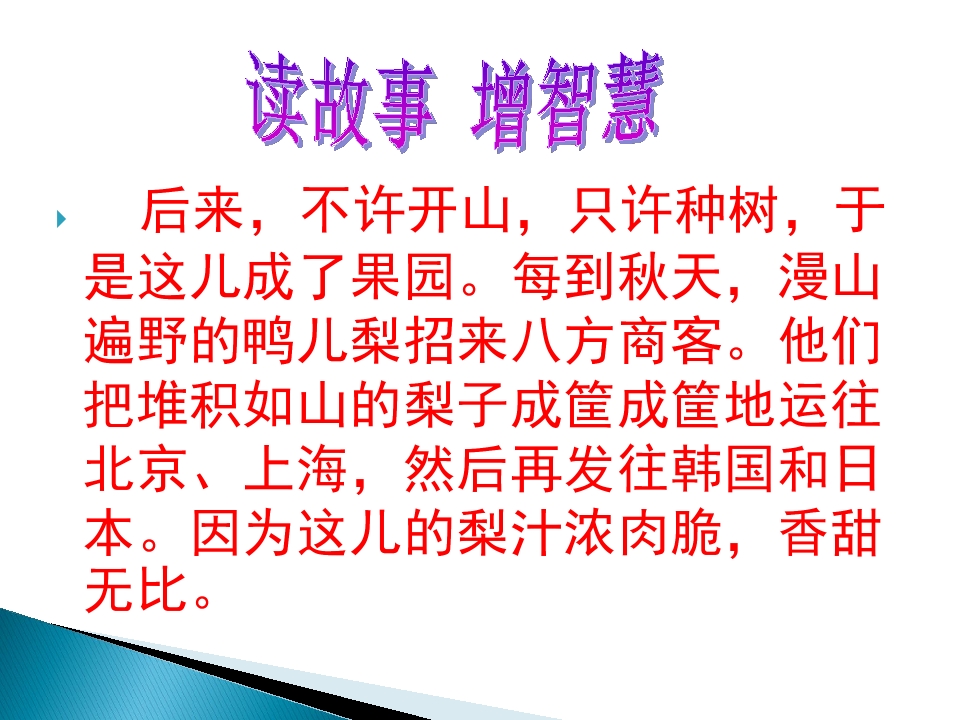 读故事 增智慧

后来，不许开山，只许种树，于是这儿成了果园。每到秋天，漫山遍野的鸭儿梨招来八方商客。他们把堆积如山的梨子成筐成筐地运往北京、上海，然后再发往韩国和日本。因为这儿的梨汁浓肉脆，香甜无比。